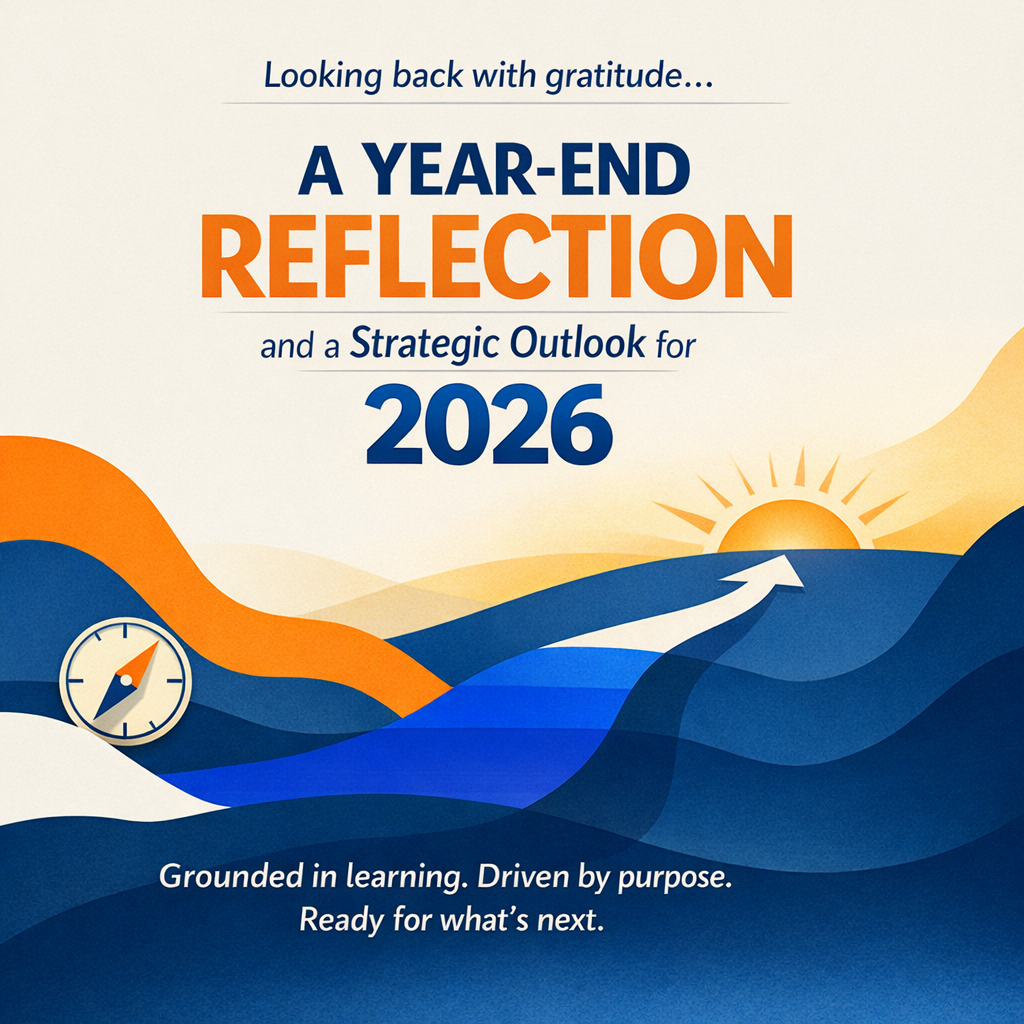 Looking back with gratitude...

A YEAR-END REFLECTION

and a Strategic Outlook for 2026

Grounded in learning. Driven by purpose. Ready for what's next.